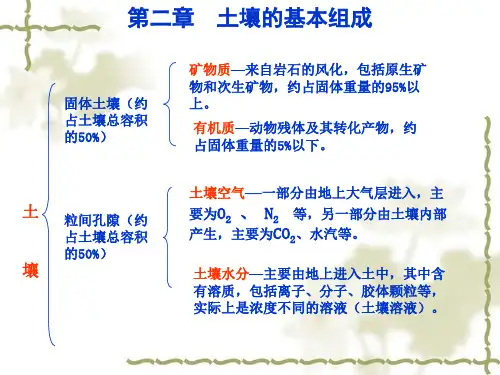 第二章　土壤的基本组成

土壤

固体土壤（约占土壤总容积的50%）

矿物质—来自岩石的风化，包括原生矿物和次生矿物，约占固体重量的95%以上。

有机质—动物残体及其转化产物，约占固体重量的5%以下。

粒间孔隙（约占土壤总容积的50%）

土壤空气—一部分由地上大气层进入，主要为$O_2$ 、 $N_2$ 等，另一部分由土壤内部产生，主要为$CO_2$、水汽等。

土壤水分—主要由地上进入土中，其中含有溶质，包括离子、分子、胶体颗粒等，实际上是浓度不同的溶液（土壤溶液）。